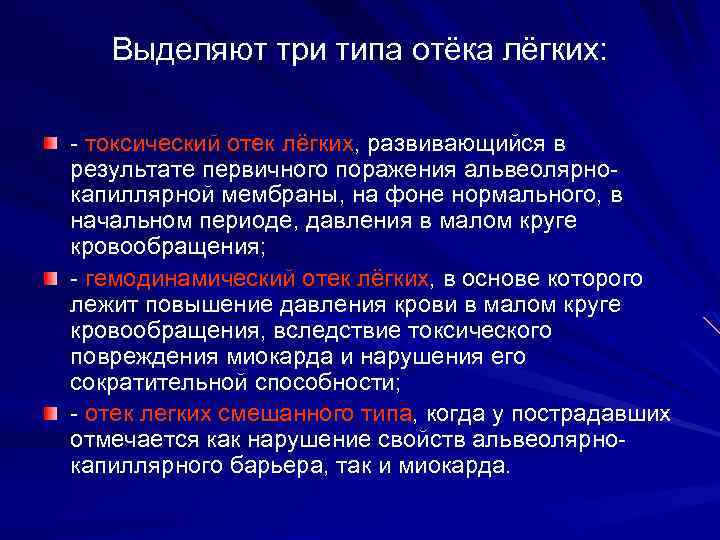 Выделяют три типа отёка лёгких:

- токсический отек лёгких, развивающийся в результате первичного поражения альвеолярно-капиллярной мембраны, на фоне нормального, в начальном периоде, давления в малом круге кровообращения;

- гемодинамический отек лёгких, в основе которого лежит повышение давления крови в малом круге кровообращения, вследствие токсического повреждения миокарда и нарушения его сократительной способности;

- отек легких смешанного типа, когда у пострадавших отмечается как нарушение свойств альвеолярно-капиллярного барьера, так и миокарда.